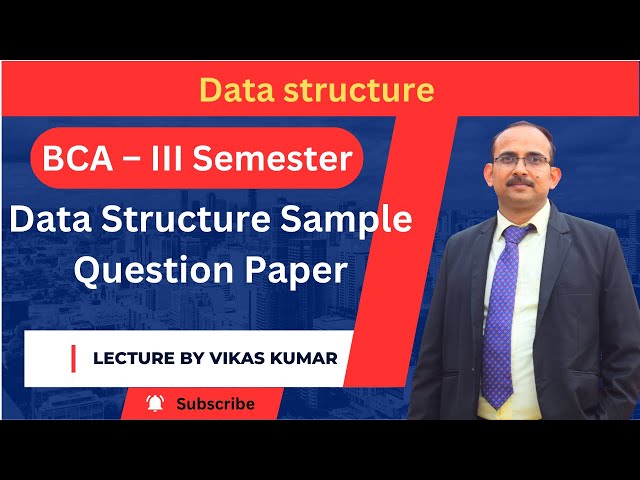 Data structure

BCA – III Semester

Data Structure Sample Question Paper

LECTURE BY VIKAS KUMAR

Subscribe